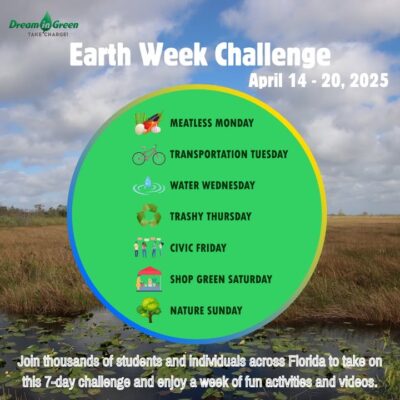 Dream in Green
TAKE CHARGE!

Earth Week Challenge

April 14 - 20, 2025

MEATLESS MONDAY

TRANSPORTATION TUESDAY

WATER WEDNESDAY

TRASHY THURSDAY

CIVIC FRIDAY

SHOP GREEN SATURDAY

NATURE SUNDAY

Join thousands of students and individuals across Florida to take on this 7-day challenge and enjoy a week of fun activities and videos.